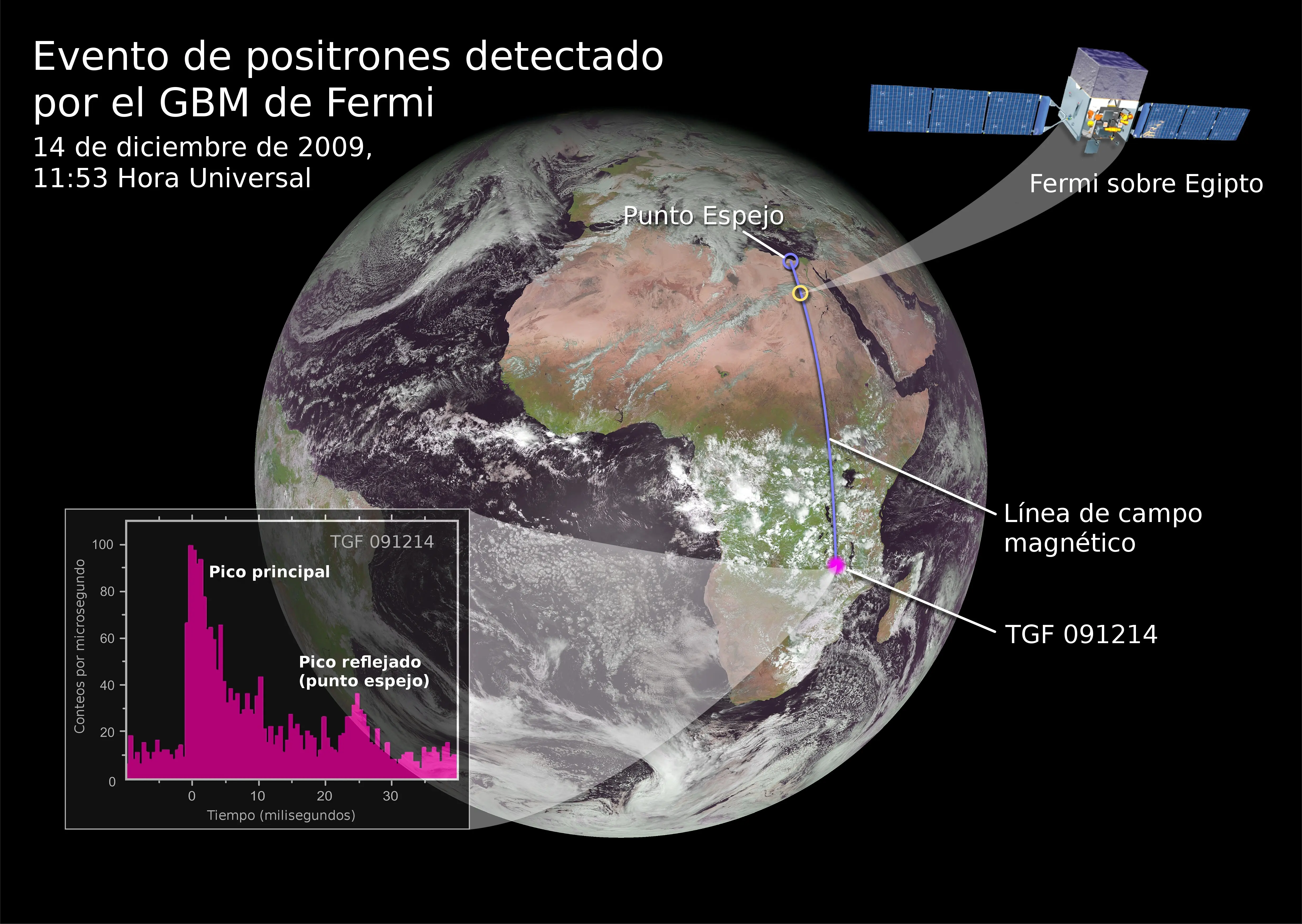 Evento de positrones detectado por el GBM de Fermi

14 de diciembre de 2009,
11:53 Hora Universal

Fermi sobre Egipto

Punto Espejo

Línea de campo magnético

TGF 091214

TGF 091214

Pico principal

Pico reflejado (punto espejo)

Conteos por microsegundo

100
80
60
40
20
0

0
10
20
30

Tiempo (milisegundos)